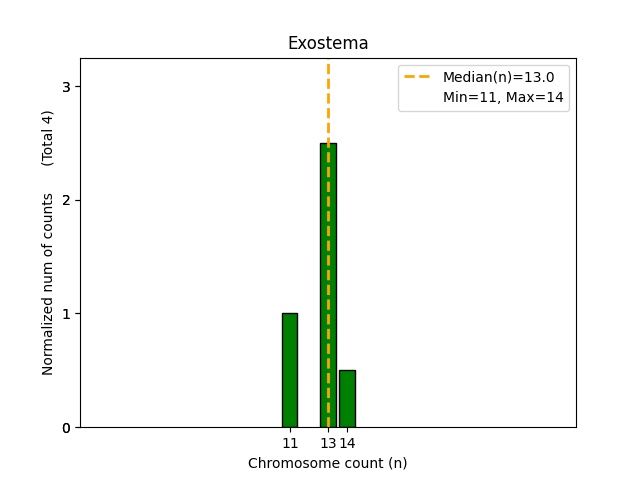 Exostema

Median(n)=13.0
Min=11, Max=14

Normalized num of counts (Total 4)

3
2
1
0

11
13
14

Chromosome count (n)